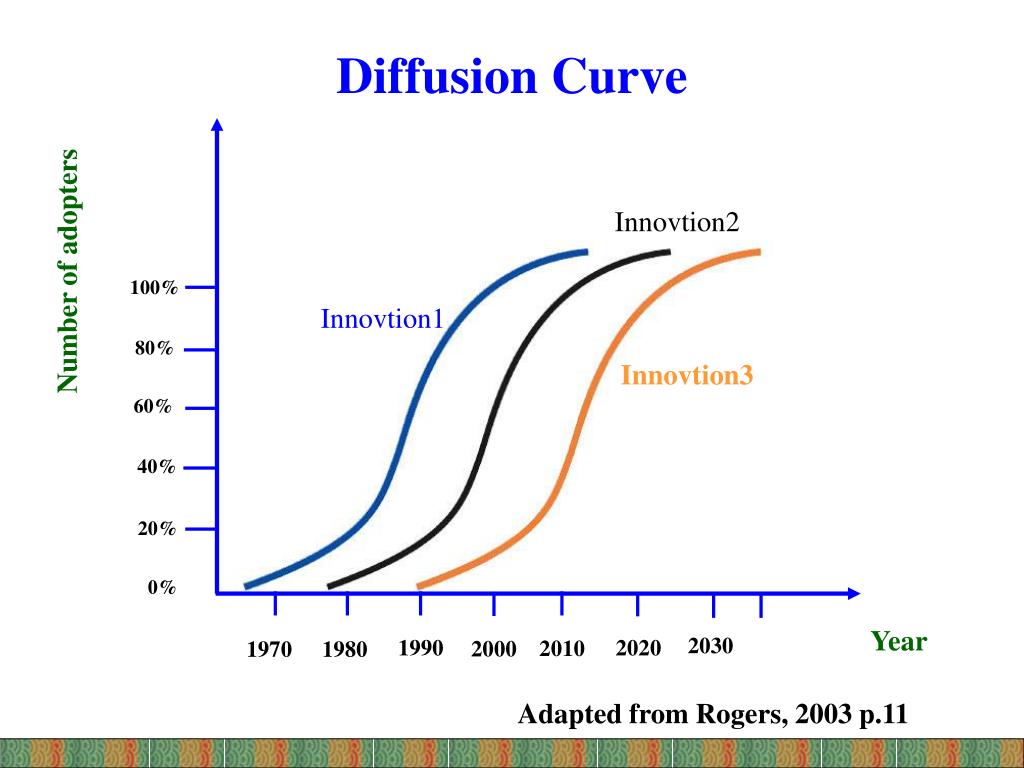 Diffusion Curve

Number of adopters

100%
80%
60%
40%
20%
0%

Innovtion1
Innovtion2
Innovtion3

1970 1980 1990 2000 2010 2020 2030

Year

Adapted from Rogers, 2003 p.11